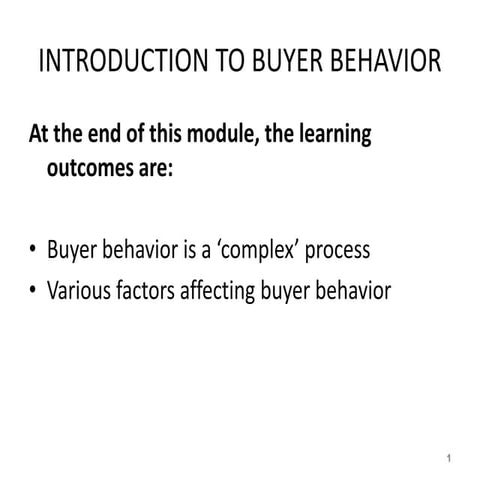 INTRODUCTION TO BUYER BEHAVIOR

At the end of this module, the learning outcomes are:

• Buyer behavior is a ‘complex’ process
• Various factors affecting buyer behavior

1